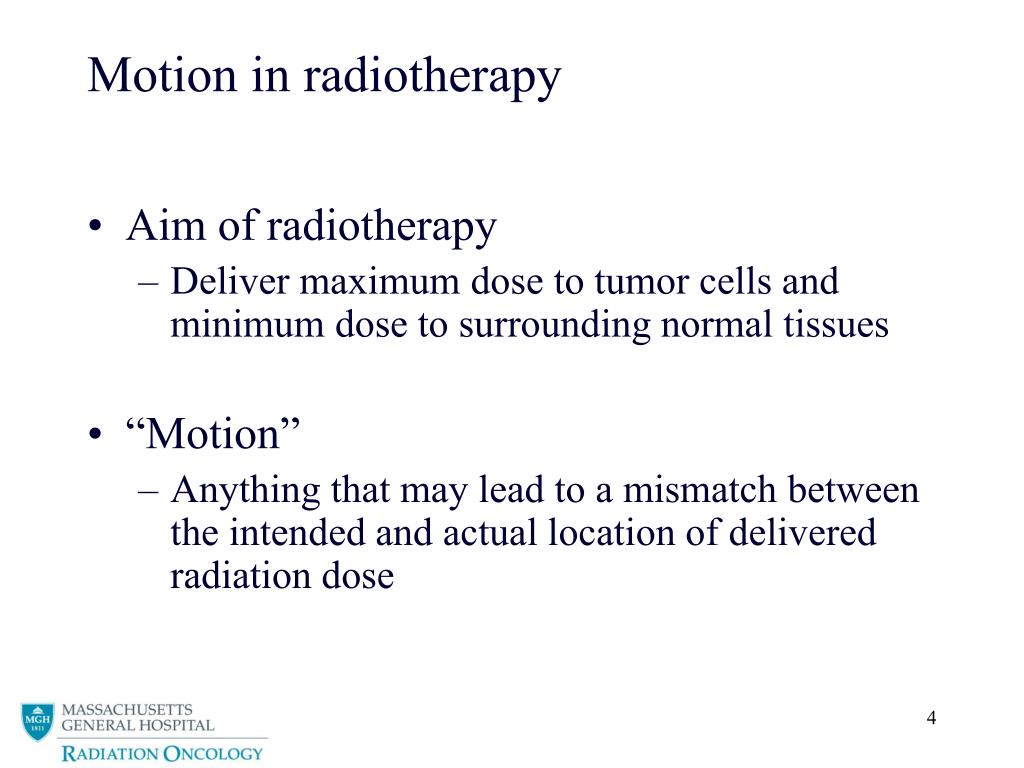 Motion in radiotherapy

• Aim of radiotherapy
– Deliver maximum dose to tumor cells and minimum dose to surrounding normal tissues

• “Motion”
– Anything that may lead to a mismatch between the intended and actual location of delivered radiation dose

MGH 1811
MASSACHUSETTS GENERAL HOSPITAL
RADIATION ONCOLOGY

4